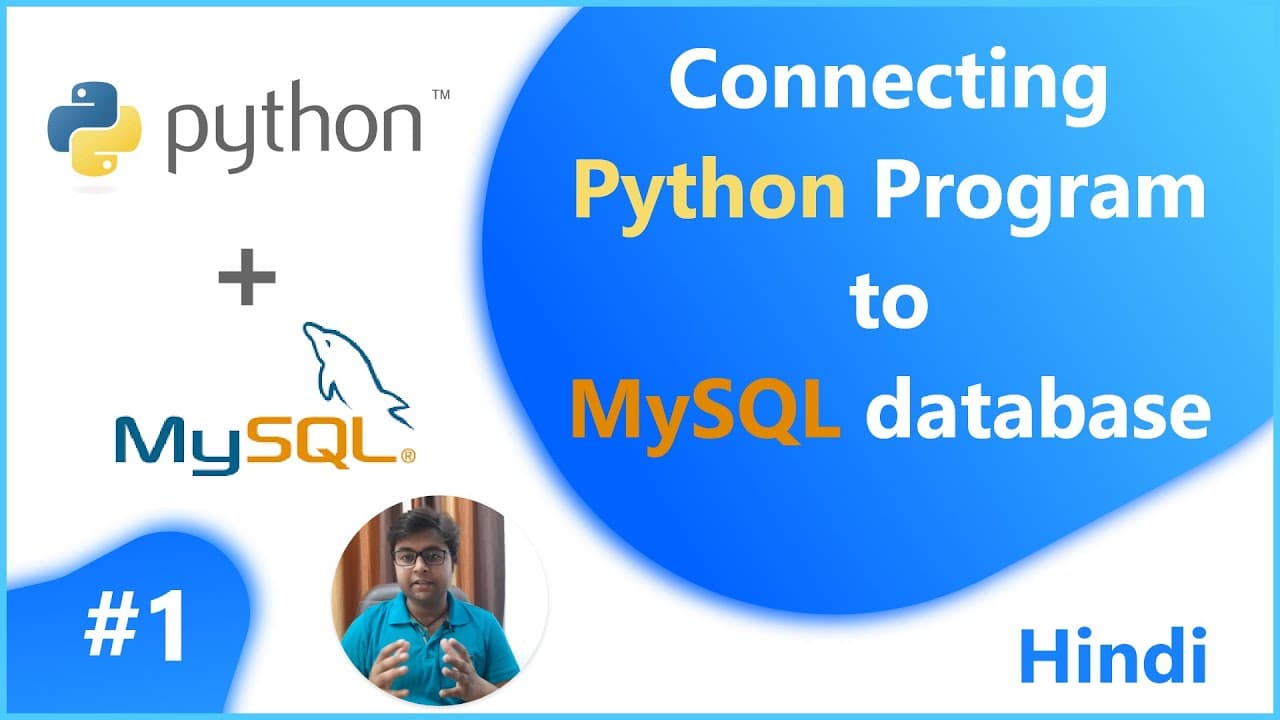 python™

+

MySQL®

Connecting Python Program to MySQL database

#1

Hindi